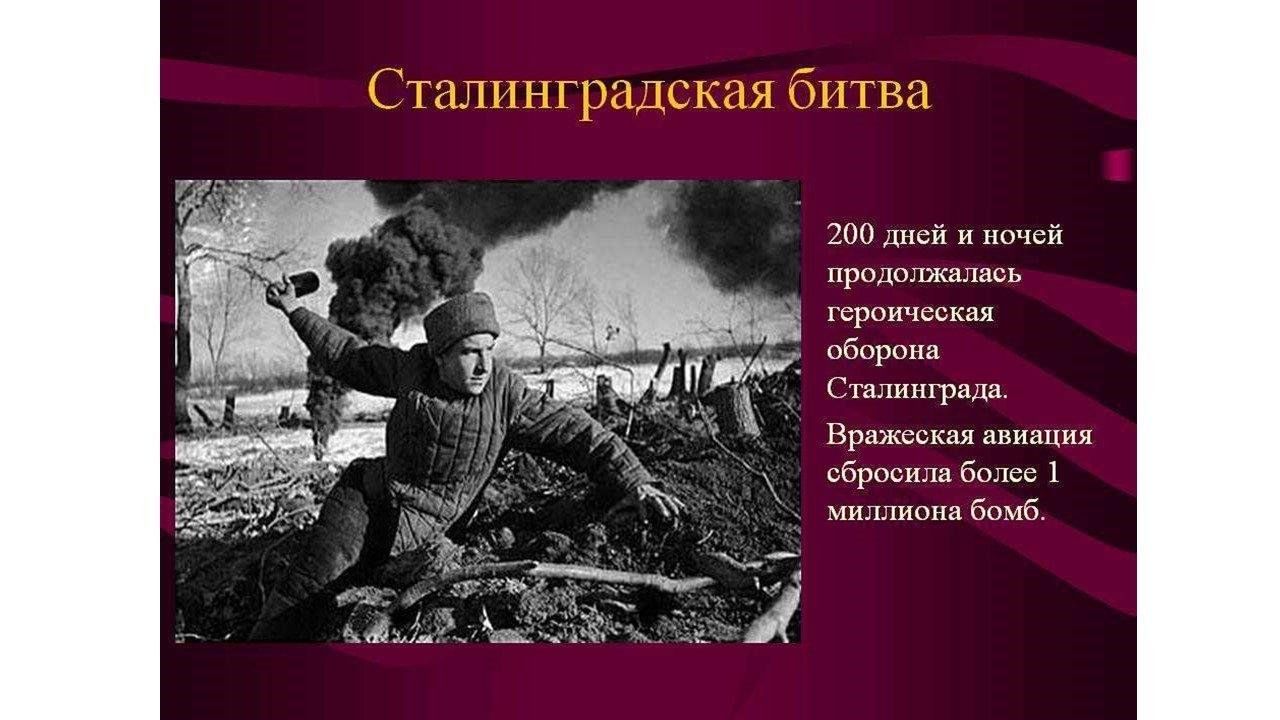 Сталинградская битва

200 дней и ночей продолжалась героическая оборона Сталинграда.

Вражеская авиация сбросила более 1 миллиона бомб.